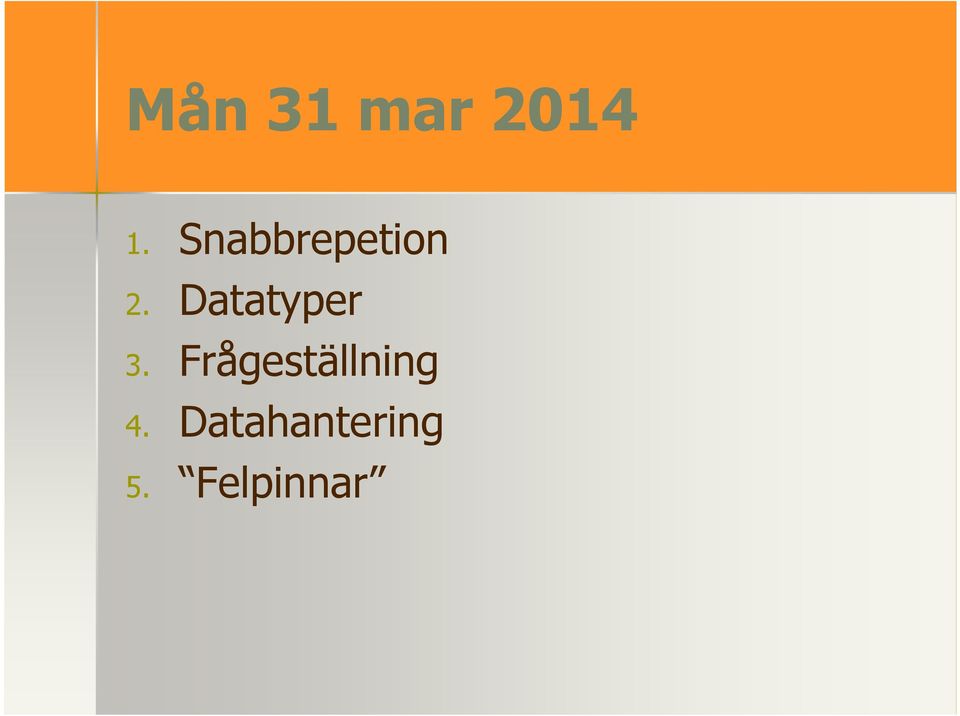 Mån 31 mar 2014

1. Snabbrepetion
2. Datatyper
3. Frågeställning
4. Datahantering
5. “Felpinnar”